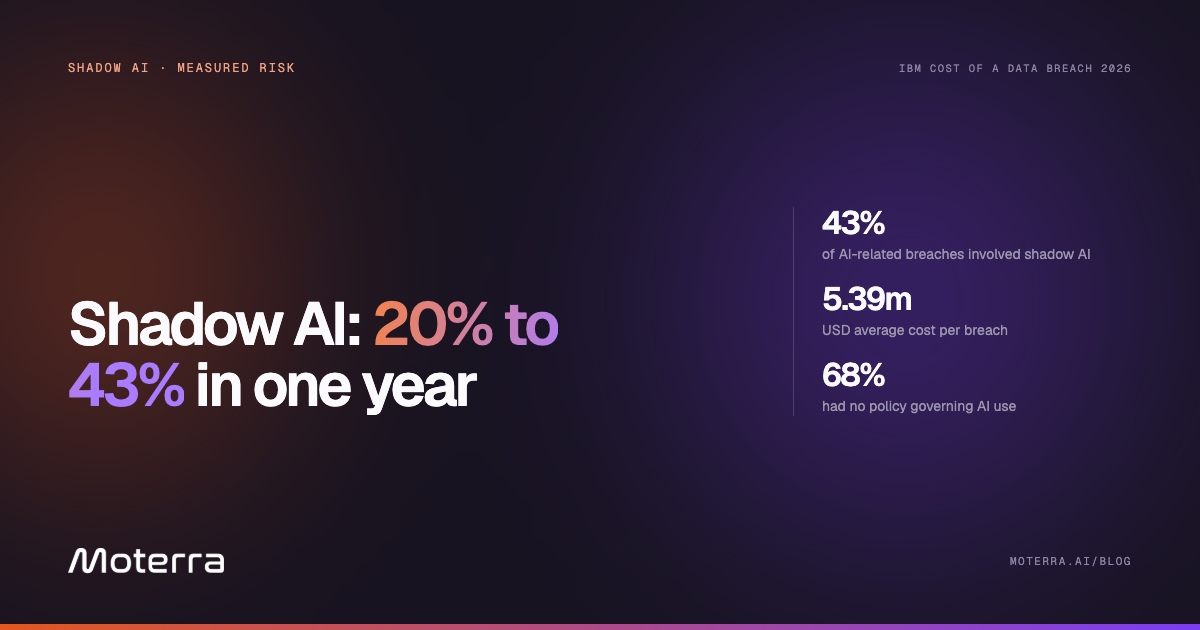 SHADOW AI · MEASURED RISK

IBM COST OF A DATA BREACH 2026

Shadow AI: 20% to 43% in one year

43%
of AI-related breaches involved shadow AI

5.39m
USD average cost per breach

68%
had no policy governing AI use

Moterra

MOTERRA.AI/BLOG